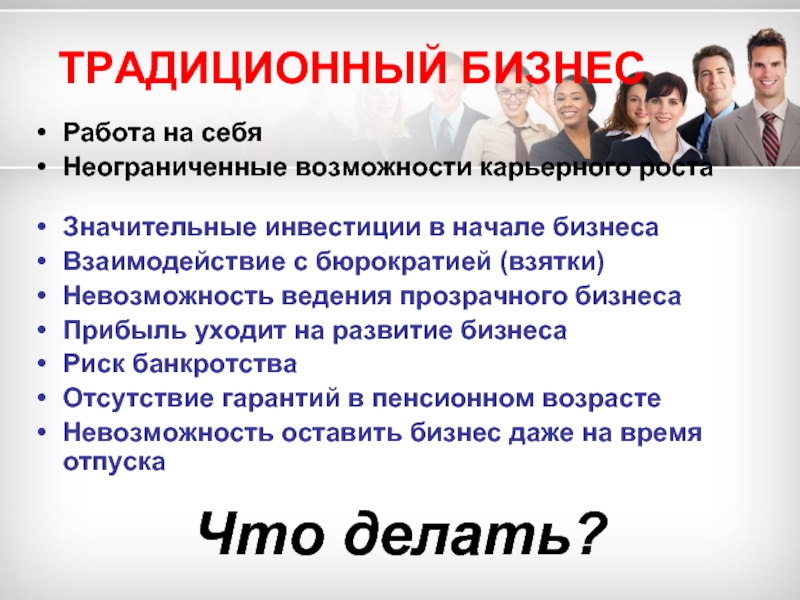 ТРАДИЦИОННЫЙ БИЗНЕС

• Работа на себя
• Неограниченные возможности карьерного роста

• Значительные инвестиции в начале бизнеса
• Взаимодействие с бюрократией (взятки)
• Невозможность ведения прозрачного бизнеса
• Прибыль уходит на развитие бизнеса
• Риск банкротства
• Отсутствие гарантий в пенсионном возрасте
• Невозможность оставить бизнес даже на время отпуска

Что делать?